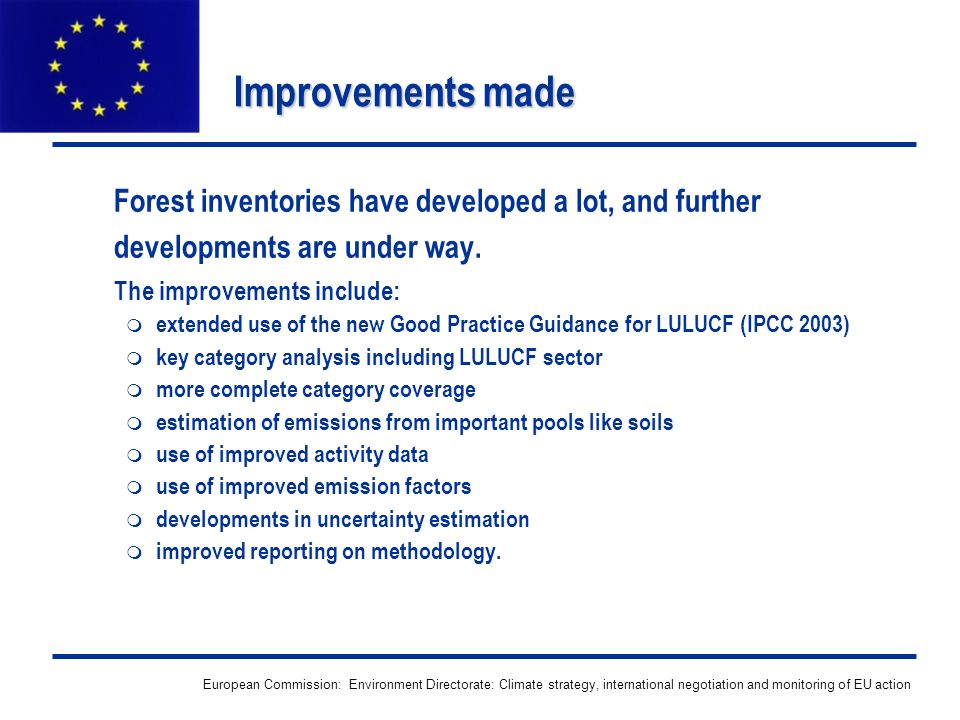 Improvements made

Forest inventories have developed a lot, and further developments are under way.

The improvements include:

- extended use of the new Good Practice Guidance for LULUCF (IPCC 2003)
- key category analysis including LULUCF sector
- more complete category coverage
- estimation of emissions from important pools like soils
- use of improved activity data
- use of improved emission factors
- developments in uncertainty estimation
- improved reporting on methodology.

European Commission: Environment Directorate: Climate strategy, international negotiation and monitoring of EU action